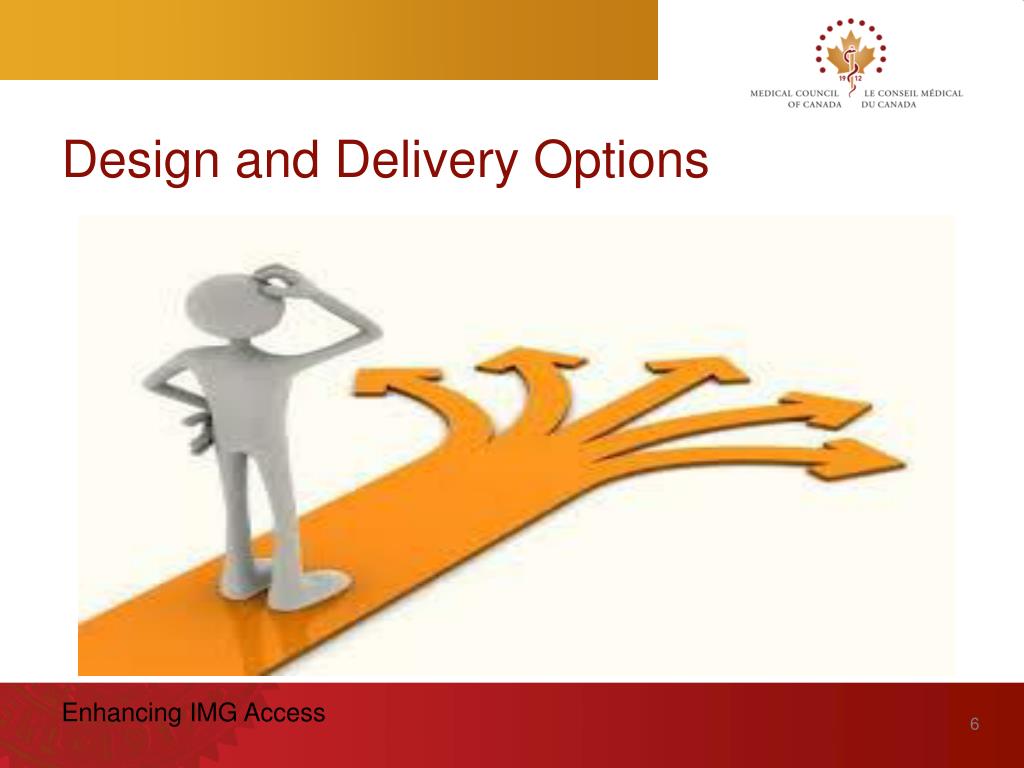 19 12
MEDICAL COUNCIL OF CANADA
LE CONSEIL MÉDICAL DU CANADA

Design and Delivery Options

Enhancing IMG Access

6